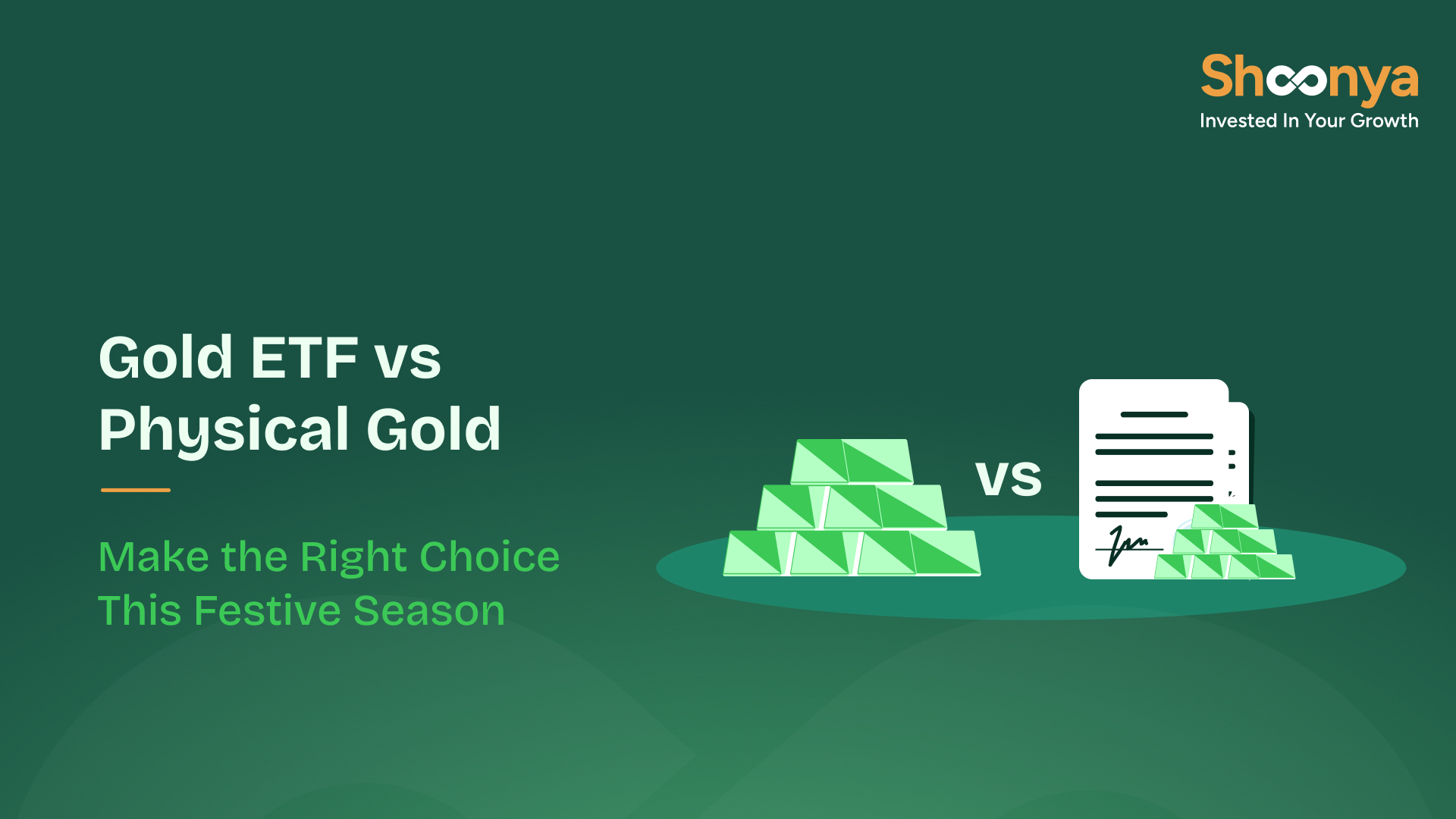 Shoonya
Invested In Your Growth

Gold ETF vs Physical Gold

Make the Right Choice This Festive Season

vs